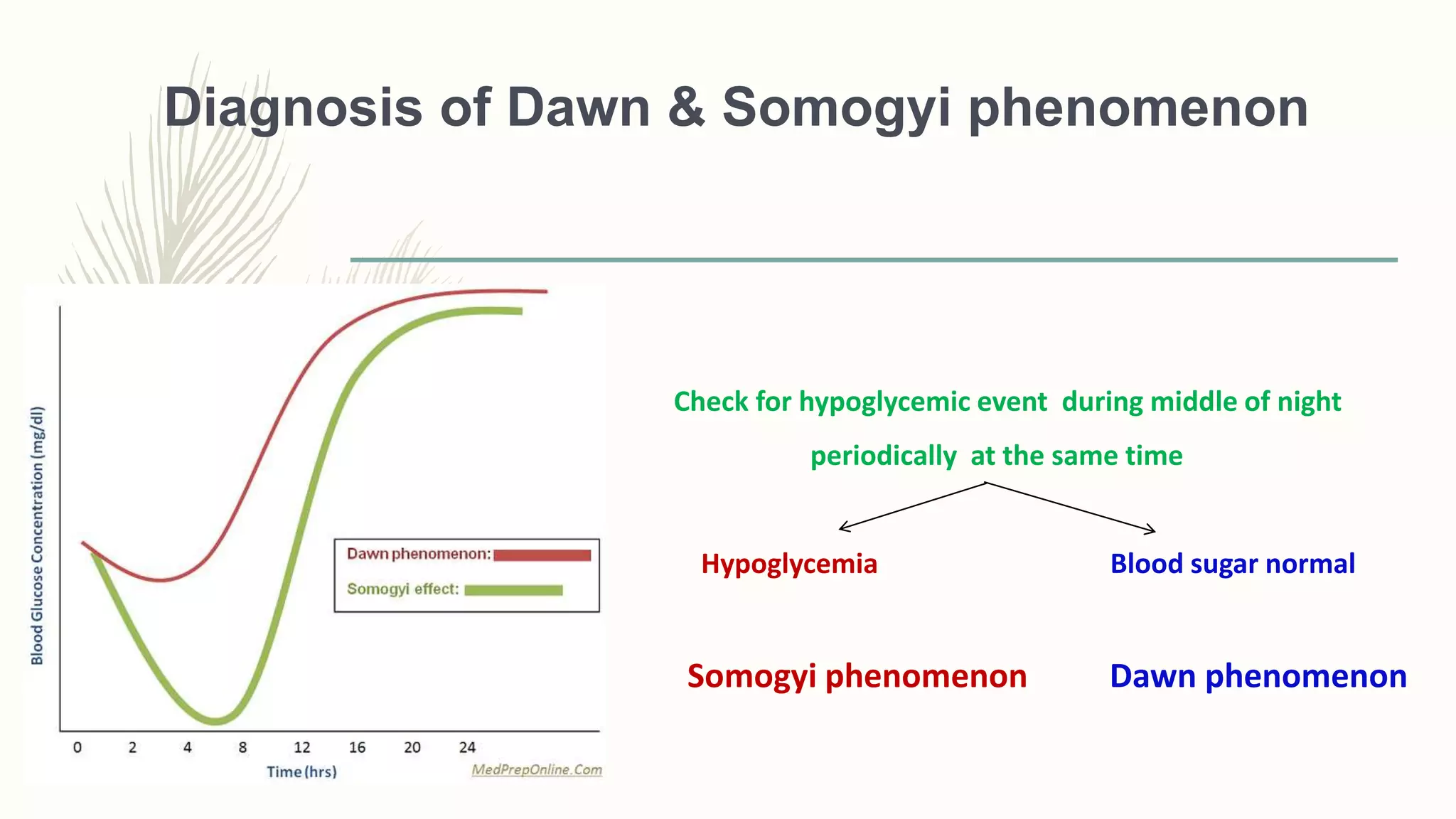 Diagnosis of Dawn & Somogyi phenomenon

Blood Glucose Concentration (mg/dl)

Dawn phenomenon:

Somogyi effect:

0 2 4 8 12 16 20 24

Time (hrs)

MedPrepOnline.Com

Check for hypoglycemic event during middle of night periodically at the same time

Hypoglycemia

Blood sugar normal

Somogyi phenomenon

Dawn phenomenon